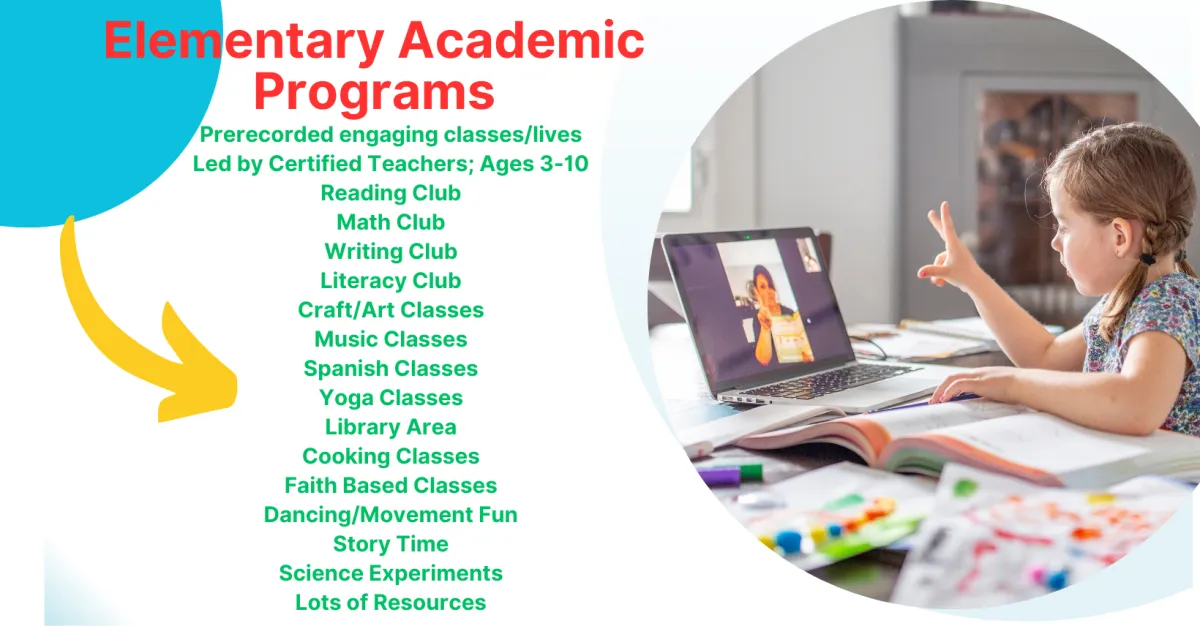 Elementary Academic Programs

Prerecorded engaging classes/lives
Led by Certified Teachers; Ages 3-10
Reading Club
Math Club
Writing Club
Literacy Club
Craft/Art Classes
Music Classes
Spanish Classes
Yoga Classes
Library Area
Cooking Classes
Faith Based Classes
Dancing/Movement Fun
Story Time
Science Experiments
Lots of Resources